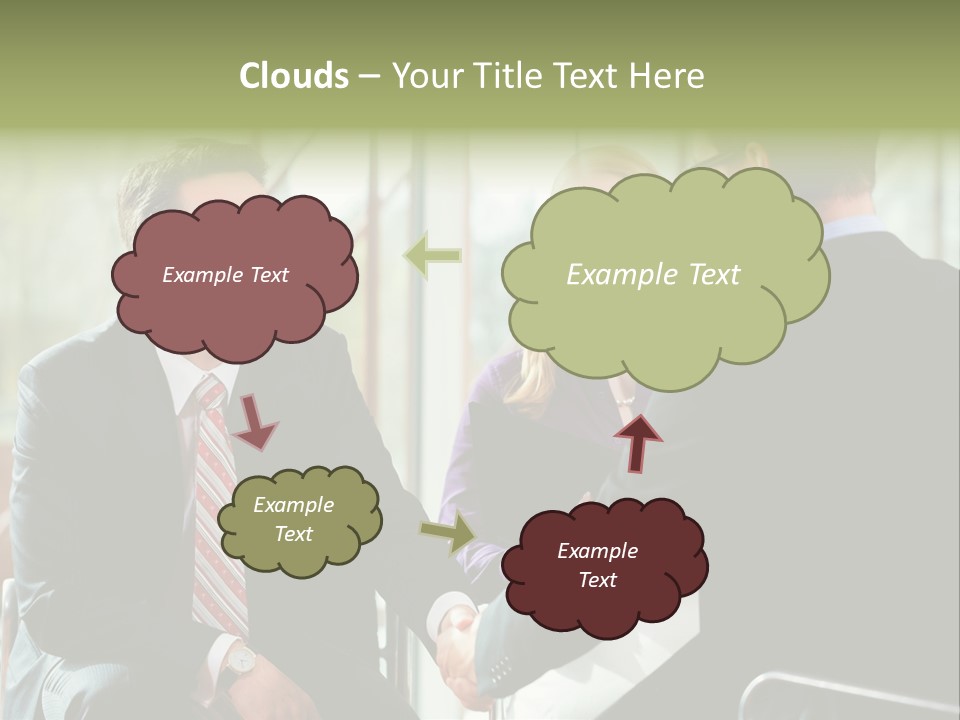 Clouds – Your Title Text Here

Example Text

Example Text

Example Text

Example Text